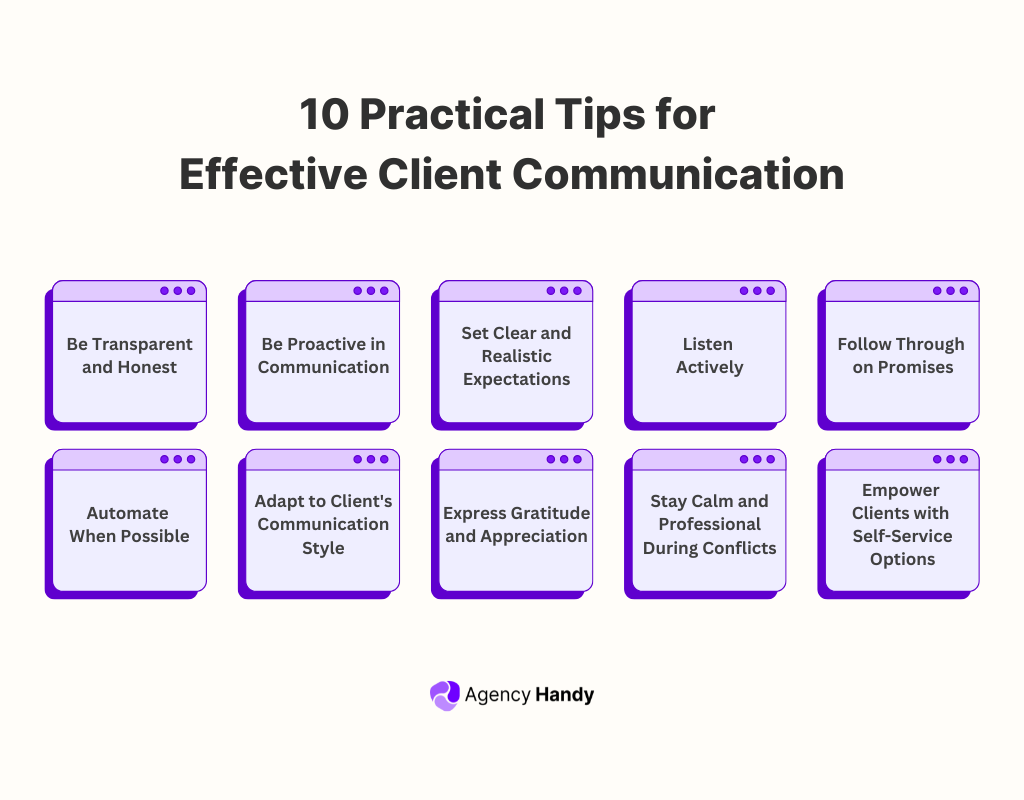 10 Practical Tips for Effective Client Communication

Be Transparent and Honest

Be Proactive in Communication

Set Clear and Realistic Expectations

Listen Actively

Follow Through on Promises

Automate When Possible

Adapt to Client's Communication Style

Express Gratitude and Appreciation

Stay Calm and Professional During Conflicts

Empower Clients with Self-Service Options

Agency Handy